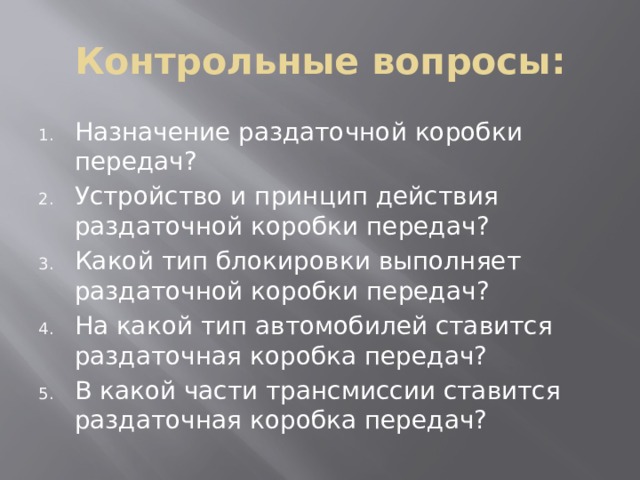 Контрольные вопросы:

1. Назначение раздаточной коробки передач?
2. Устройство и принцип действия раздаточной коробки передач?
3. Какой тип блокировки выполняет раздаточной коробки передач?
4. На какой тип автомобилей ставится раздаточная коробка передач?
5. В какой части трансмиссии ставится раздаточная коробка передач?